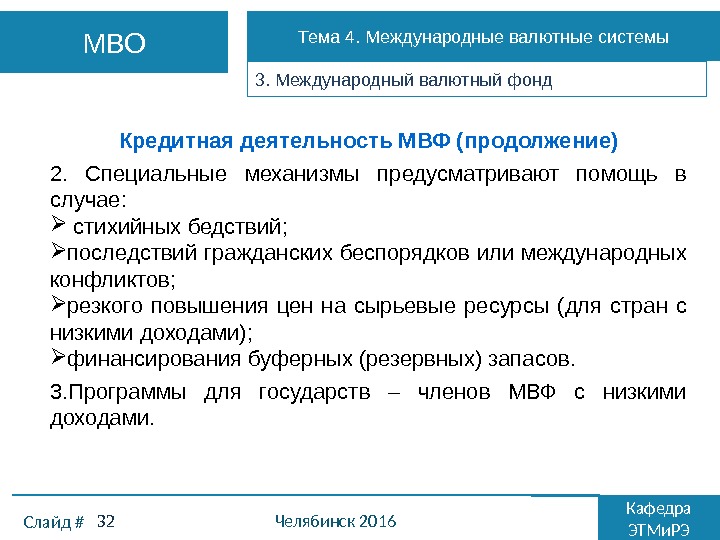 МВО

Тема 4. Международные валютные системы

3. Международный валютный фонд

Кредитная деятельность МВФ (продолжение)

2. Специальные механизмы предусматривают помощь в случае:
➢ стихийных бедствий;
➢последствий гражданских беспорядков или международных конфликтов;
➢резкого повышения цен на сырьевые ресурсы (для стран с низкими доходами);
➢финансирования буферных (резервных) запасов.

3.Программы для государств – членов МВФ с низкими доходами.

Слайд # 32

Челябинск 2016

Кафедра ЭТМиРЭ